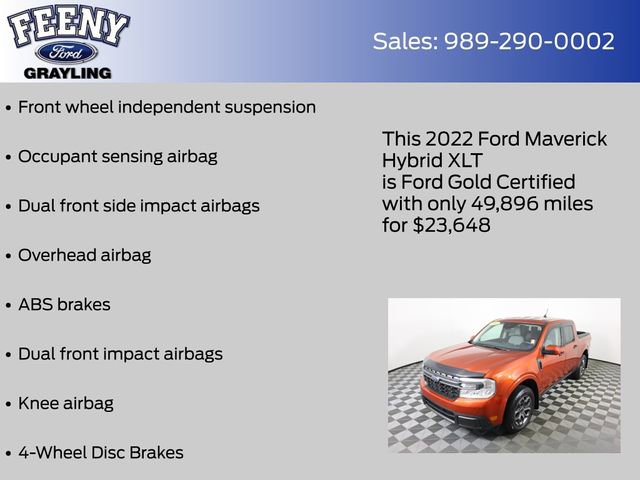 FEENY
Ford
GRAYLING

Sales: 989-290-0002

• Front wheel independent suspension

• Occupant sensing airbag

• Dual front side impact airbags

• Overhead airbag

• ABS brakes

• Dual front impact airbags

• Knee airbag

• 4-Wheel Disc Brakes

This 2022 Ford Maverick Hybrid XLT is Ford Gold Certified with only 49,896 miles for $23,648